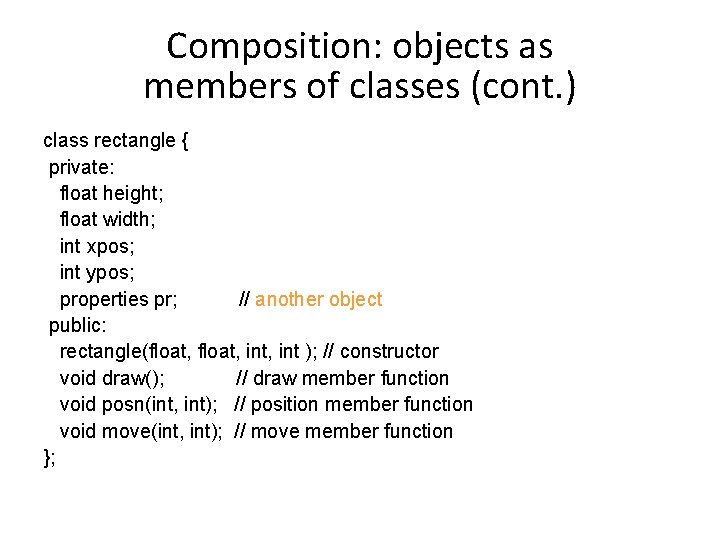 Composition: objects as members of classes (cont.)

class rectangle {
 private:
  float height;
  float width;
  int xpos;
  int ypos;
  properties pr;        // another object
 public:
  rectangle(float, float, int, int ); // constructor
  void draw();        // draw member function
  void posn(int, int);   // position member function
  void move(int, int);  // move member function
};